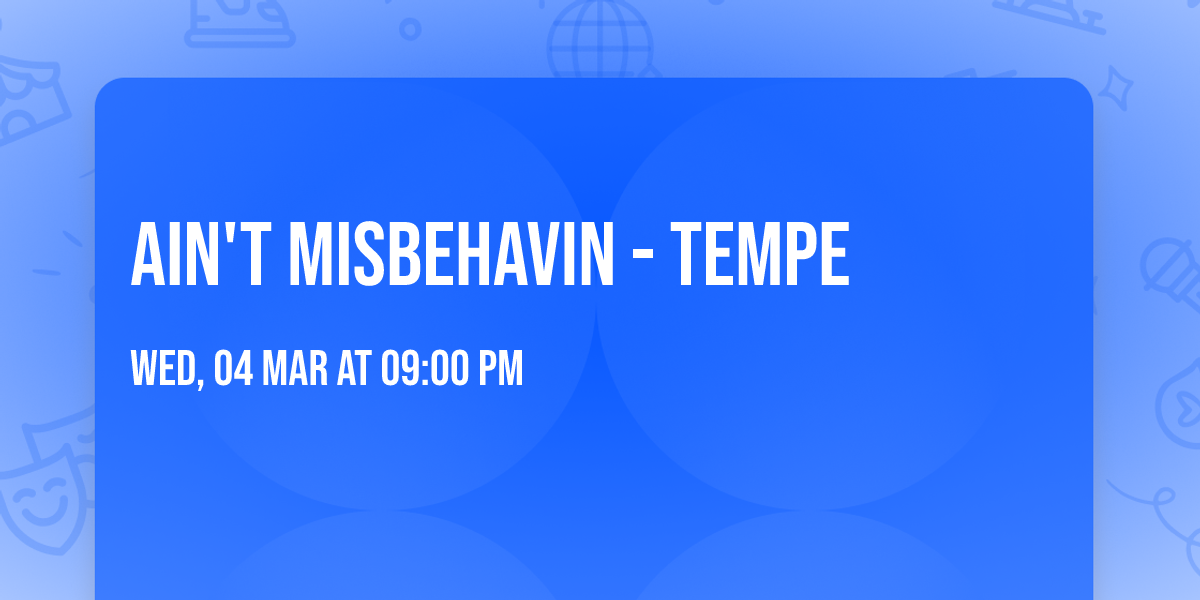 AIN'T MISBEHAVIN - TEMPE

WED, 04 MAR AT 09:00 PM